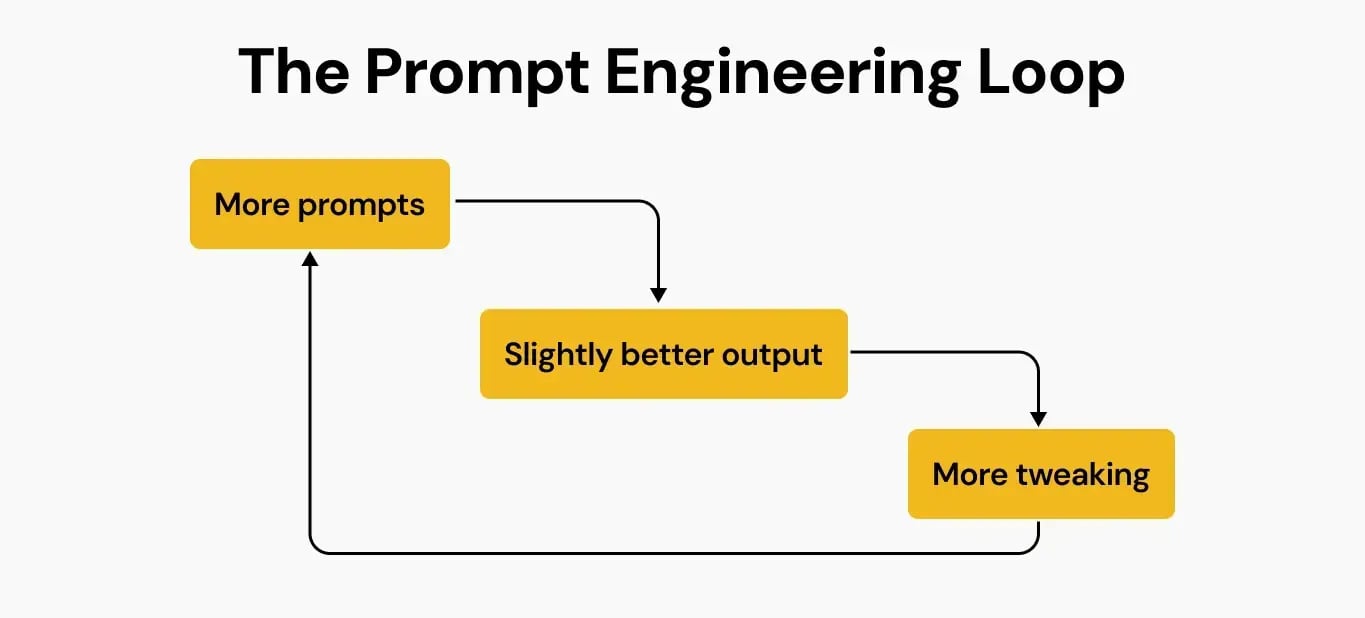 The Prompt Engineering Loop

More prompts

Slightly better output

More tweaking